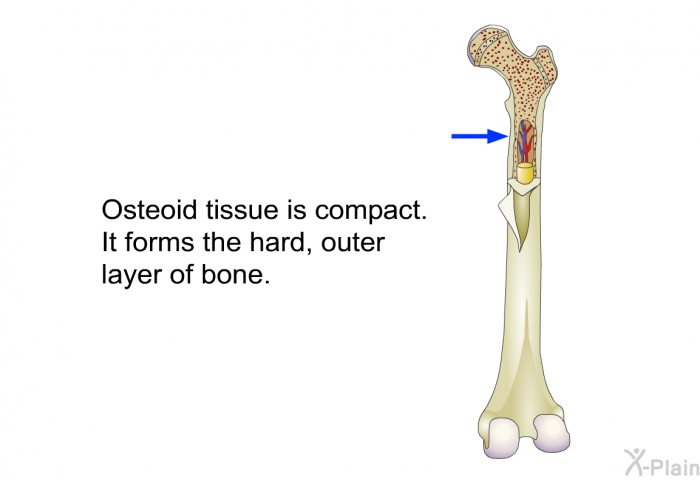 Osteoid tissue is compact. It forms the hard, outer layer of bone.

X-Plain